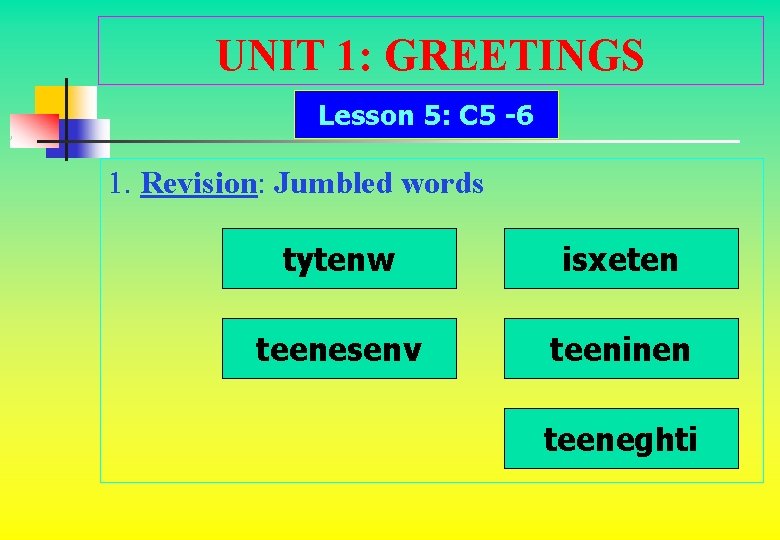 UNIT 1: GREETINGS

Lesson 5: C5 -6

1. Revision: Jumbled words

tytenw

isxeten

teenesenv

teeninen

teeneghti